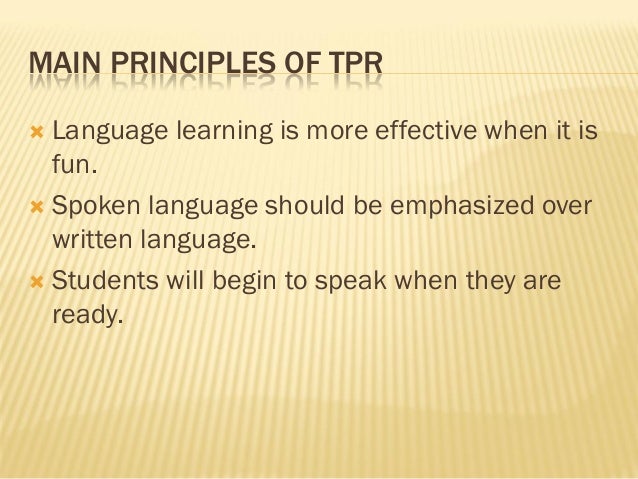 MAIN PRINCIPLES OF TPR

Language learning is more effective when it is fun.

Spoken language should be emphasized over written language.

Students will begin to speak when they are ready.